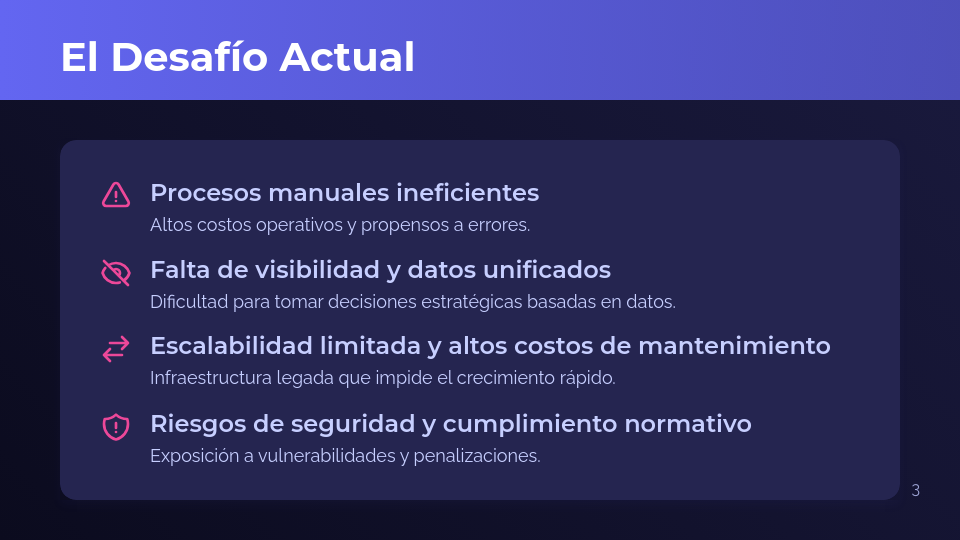 El Desafío Actual

Procesos manuales ineficientes
Altos costos operativos y propensos a errores.

Falta de visibilidad y datos unificados
Dificultad para tomar decisiones estratégicas basadas en datos.

Escalabilidad limitada y altos costos de mantenimiento
Infraestructura legada que impide el crecimiento rápido.

Riesgos de seguridad y cumplimiento normativo
Exposición a vulnerabilidades y penalizaciones.

3